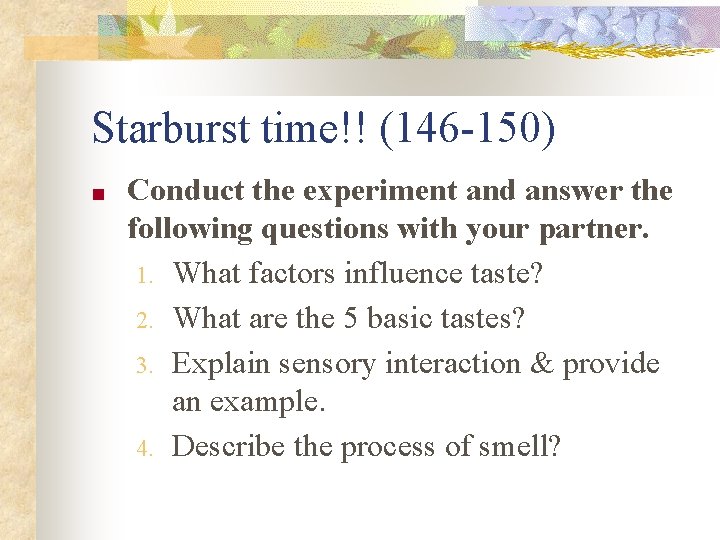 Starburst time!! (146-150)

Conduct the experiment and answer the following questions with your partner.

1. What factors influence taste?
2. What are the 5 basic tastes?
3. Explain sensory interaction & provide an example.
4. Describe the process of smell?